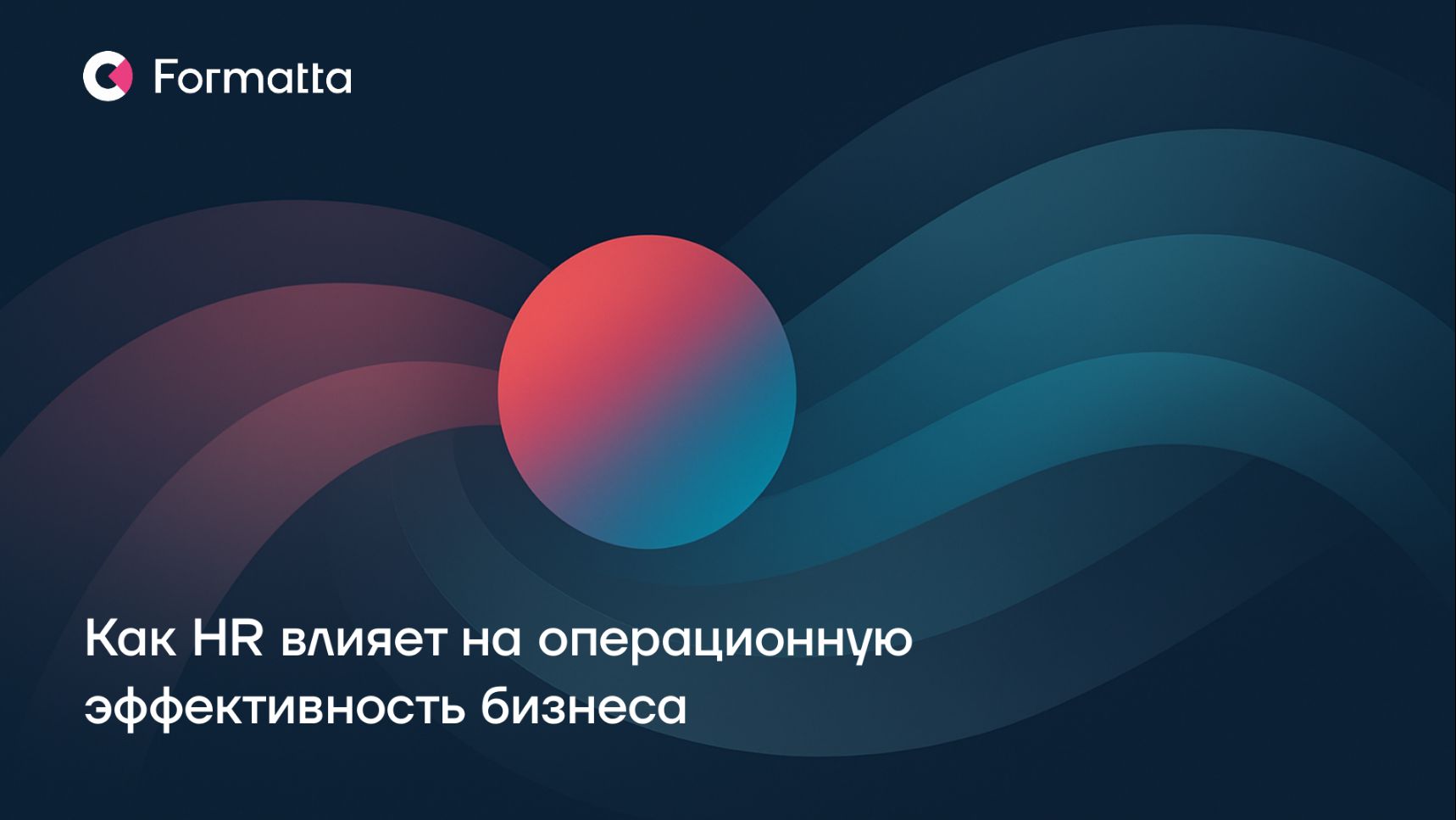 Formatta

Как HR влияет на операционную эффективность бизнеса